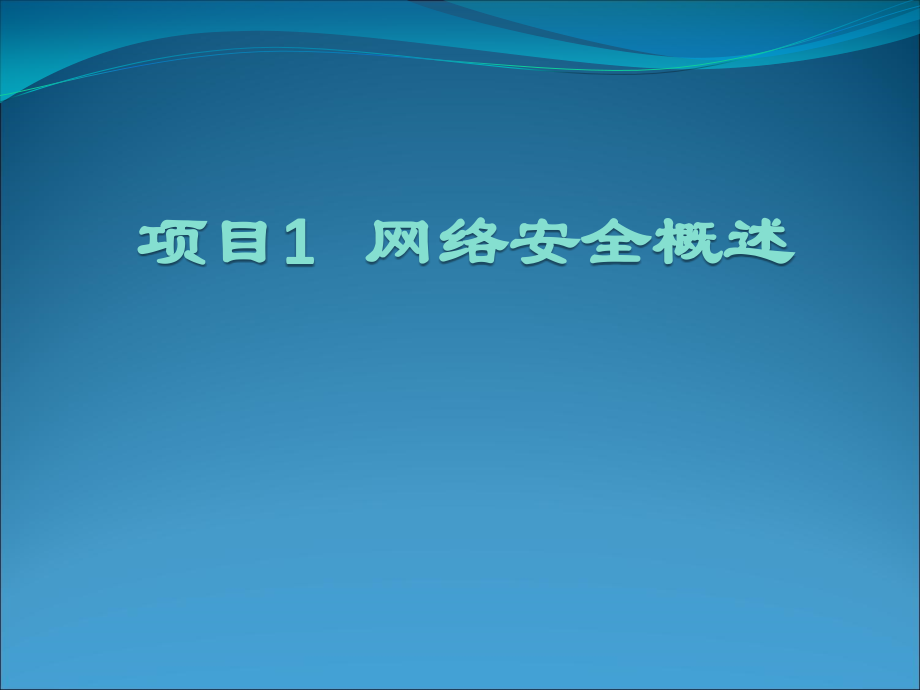 项目1 网络安全概述